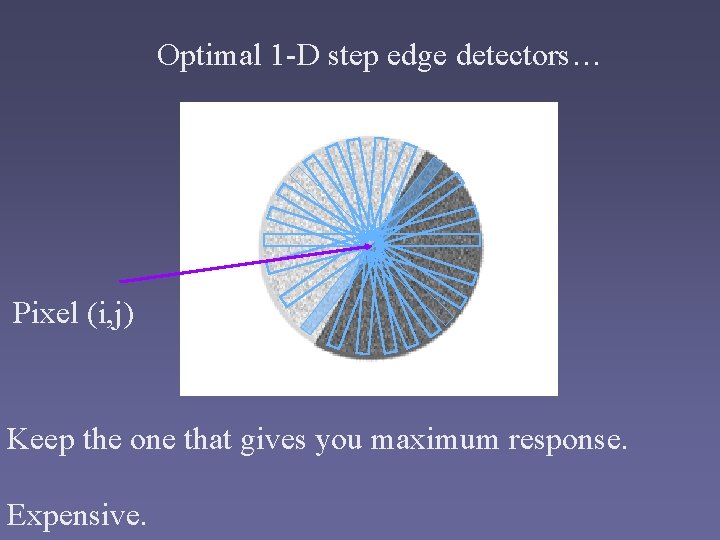 Optimal 1-D step edge detectors…

Pixel (i,j)

Keep the one that gives you maximum response.

Expensive.